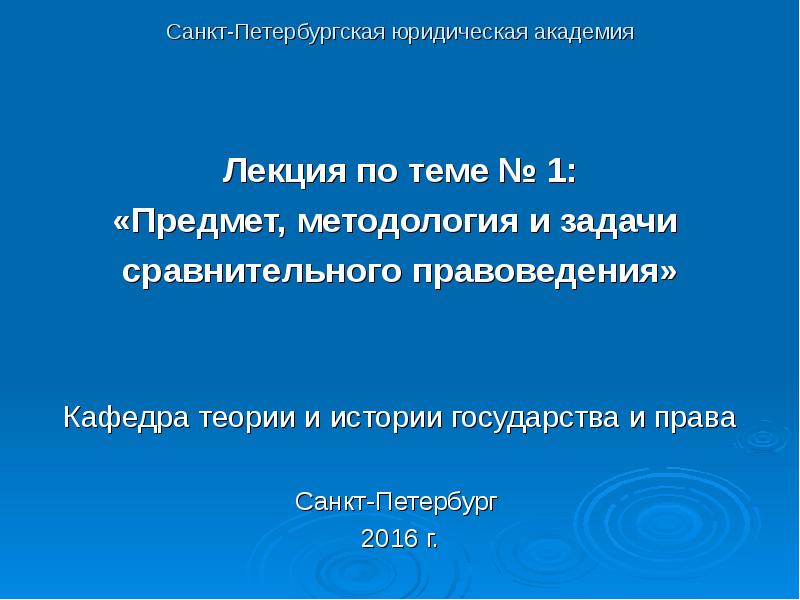 Санкт-Петербургская юридическая академия

Лекция по теме № 1:
«Предмет, методология и задачи сравнительного правоведения»

Кафедра теории и истории государства и права

Санкт-Петербург
2016 г.